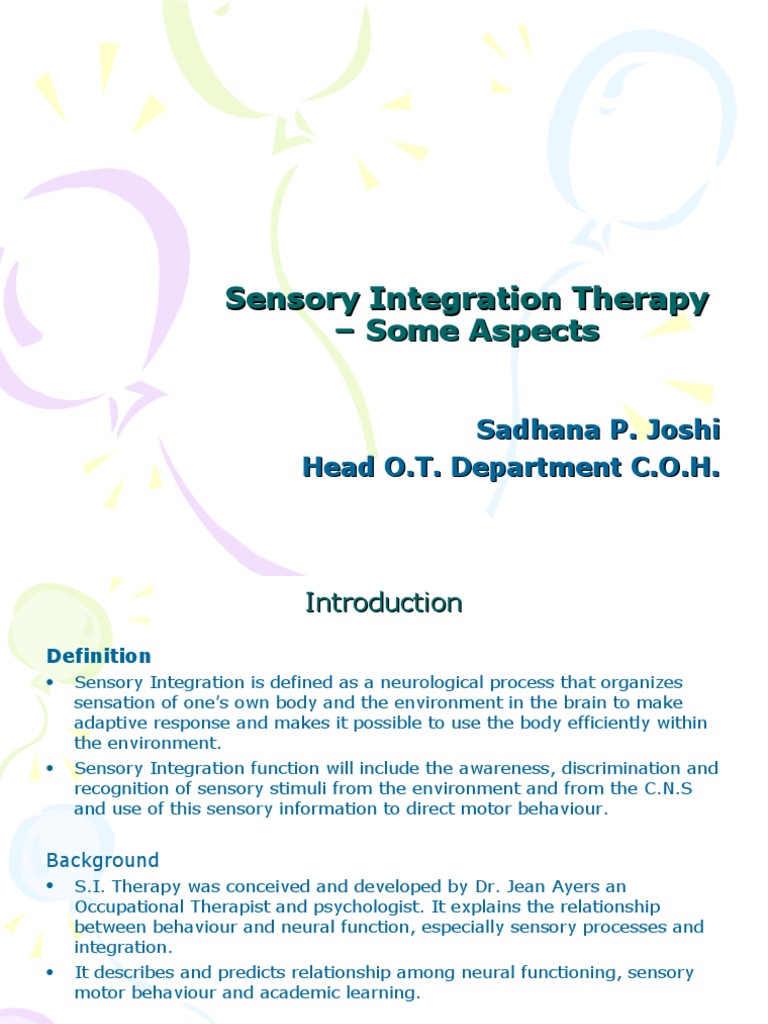 Sensory Integration Therapy – Some Aspects

Sadhana P. Joshi
Head O.T. Department C.O.H.

Introduction

Definition

• Sensory Integration is defined as a neurological process that organizes sensation of one's own body and the environment in the brain to make adaptive response and makes it possible to use the body efficiently within the environment.

• Sensory Integration function will include the awareness, discrimination and recognition of sensory stimuli from the environment and from the C.N.S and use of this sensory information to direct motor behaviour.

Background

• S.I. Therapy was conceived and developed by Dr. Jean Ayers an Occupational Therapist and psychologist. It explains the relationship between behaviour and neural function, especially sensory processes and integration.

• It describes and predicts relationship among neural functioning, sensory motor behaviour and academic learning.